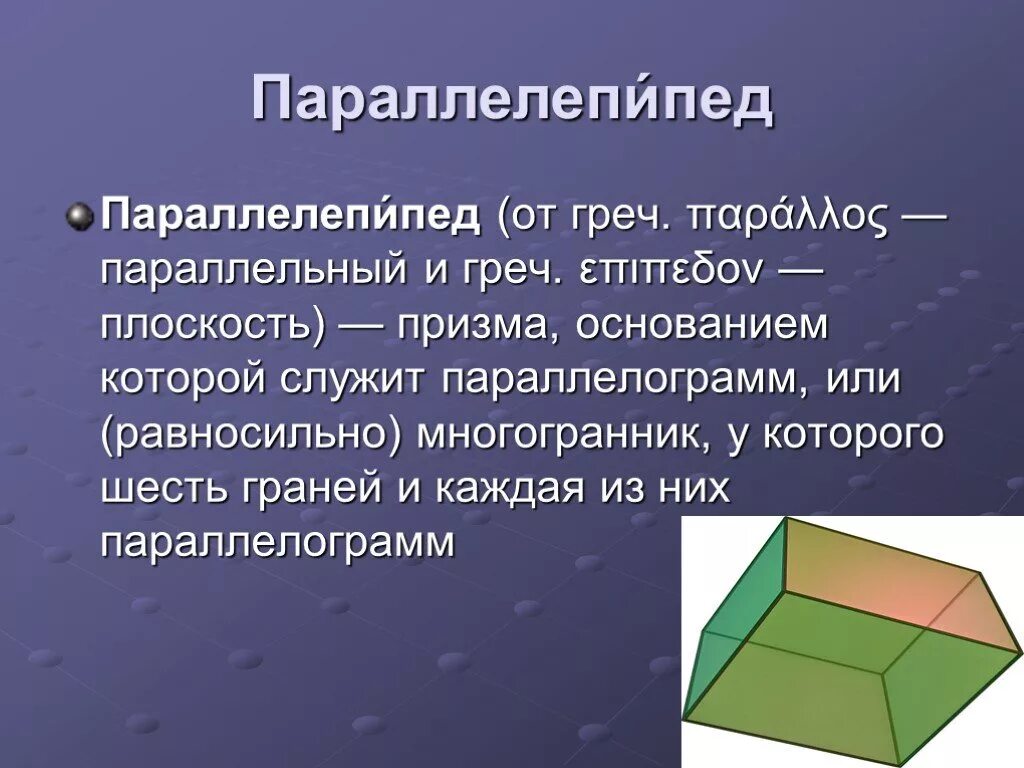 Параллелепи́пед

Параллелепи́пед (от греч. παράλλος — параллельный и греч. επιπεδον — плоскость) — призма, основанием которой служит параллелограмм, или (равносильно) многогранник, у которого шесть граней и каждая из них параллелограмм